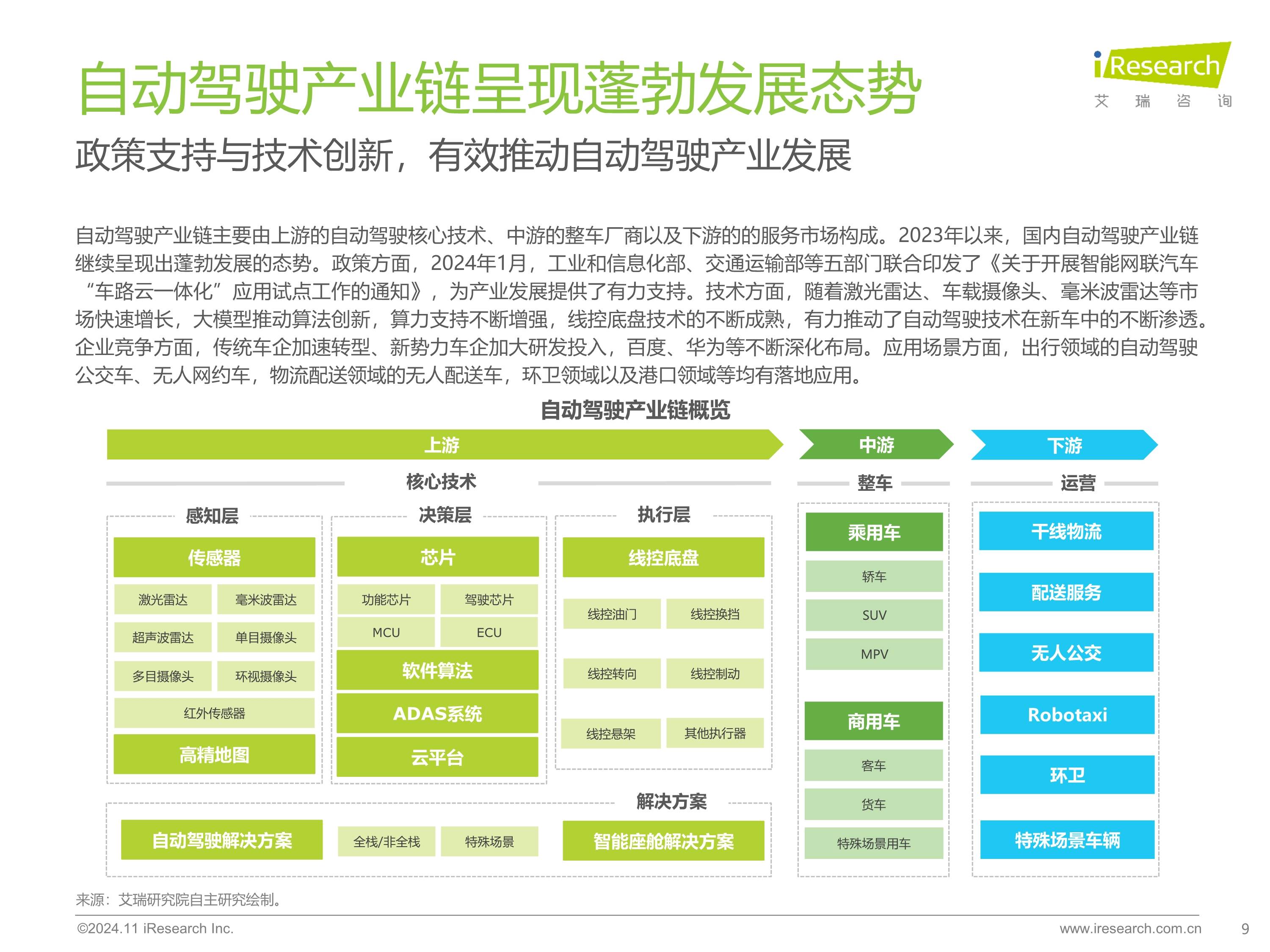 自动驾驶产业链呈现蓬勃发展态势

iResearch
艾 瑞 咨 询

政策支持与技术创新，有效推动自动驾驶产业发展

自动驾驶产业链主要由上游的自动驾驶核心技术、中游的整车厂商以及下游的的服务市场构成。2023年以来，国内自动驾驶产业链继续呈现出蓬勃发展的态势。政策方面，2024年1月，工业和信息化部、交通运输部等五部门联合印发了《关于开展智能网联汽车“车路云一体化”应用试点工作的通知》，为产业发展提供了有力支持。技术方面，随着激光雷达、车载摄像头、毫米波雷达等市场快速增长，大模型推动算法创新，算力支持不断增强，线控底盘技术的不断成熟，有力推动了自动驾驶技术在新车中的不断渗透。企业竞争方面，传统车企加速转型、新势力车企加大研发投入，百度、华为等不断深化布局。应用场景方面，出行领域的自动驾驶公交车、无人网约车，物流配送领域的无人配送车，环卫领域以及港口领域等均有落地应用。

自动驾驶产业链概览

上游

核心技术

感知层

传感器

激光雷达 毫米波雷达

超声波雷达 单目摄像头

多目摄像头 环视摄像头

红外传感器

高精地图

决策层

芯片

功能芯片 驾驶芯片

MCU ECU

软件算法

ADAS系统

云平台

执行层

线控底盘

线控油门 线控换挡

线控转向 线控制动

线控悬架 其他执行器

解决方案

自动驾驶解决方案

全栈/非全栈 特殊场景

智能座舱解决方案

中游

整车

乘用车

轿车

SUV

MPV

商用车

客车

货车

特殊场景用车

下游

运营

干线物流

配送服务

无人公交

Robotaxi

环卫

特殊场景车辆

来源：艾瑞研究院自主研究绘制。

©2024.11 iResearch Inc.

www.iresearch.com.cn

9